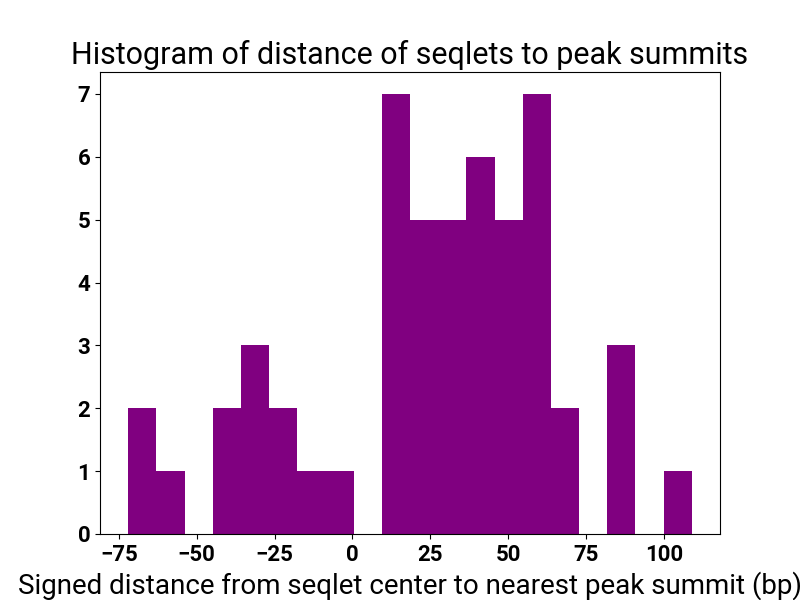 Histogram of distance of seqlets to peak summits

7
6
5
4
3
2
1
0

−75 −50 −25 0 25 50 75 100

Signed distance from seqlet center to nearest peak summit (bp)